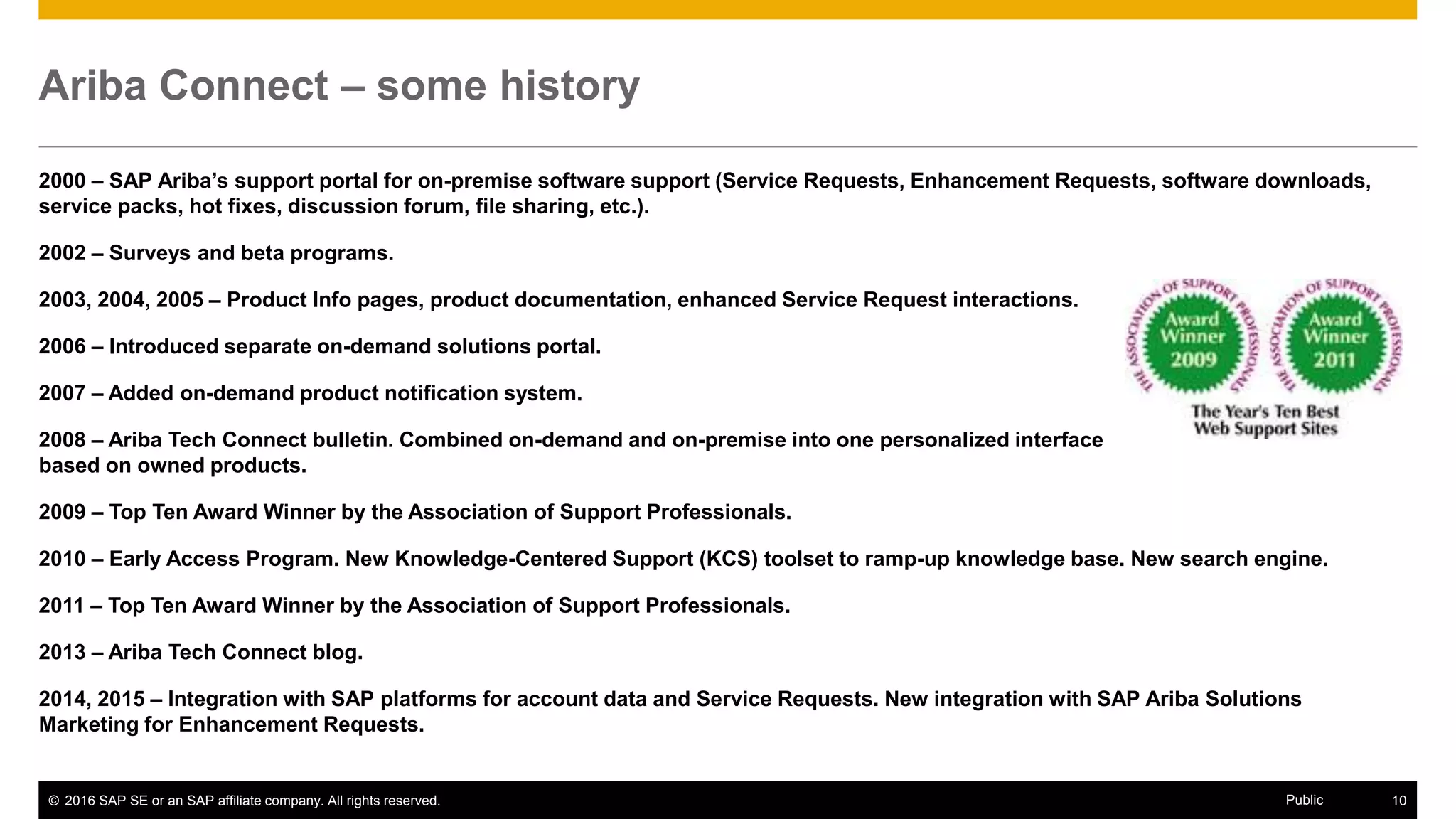 Ariba Connect – some history

2000 – SAP Ariba's support portal for on-premise software support (Service Requests, Enhancement Requests, software downloads, service packs, hot fixes, discussion forum, file sharing, etc.).

2002 – Surveys and beta programs.

2003, 2004, 2005 – Product Info pages, product documentation, enhanced Service Request interactions.

2006 – Introduced separate on-demand solutions portal.

2007 – Added on-demand product notification system.

2008 – Ariba Tech Connect bulletin. Combined on-demand and on-premise into one personalized interface based on owned products.

2009 – Top Ten Award Winner by the Association of Support Professionals.

2010 – Early Access Program. New Knowledge-Centered Support (KCS) toolset to ramp-up knowledge base. New search engine.

2011 – Top Ten Award Winner by the Association of Support Professionals.

2013 – Ariba Tech Connect blog.

2014, 2015 – Integration with SAP platforms for account data and Service Requests. New integration with SAP Ariba Solutions Marketing for Enhancement Requests.

THE ASSOCIATION OF SUPPORT PROFESSIONALS Award Winner 2009

THE ASSOCIATION OF SUPPORT PROFESSIONALS Award Winner 2011

The Year's Ten Best Web Support Sites

© 2016 SAP SE or an SAP affiliate company. All rights reserved.

Public

10